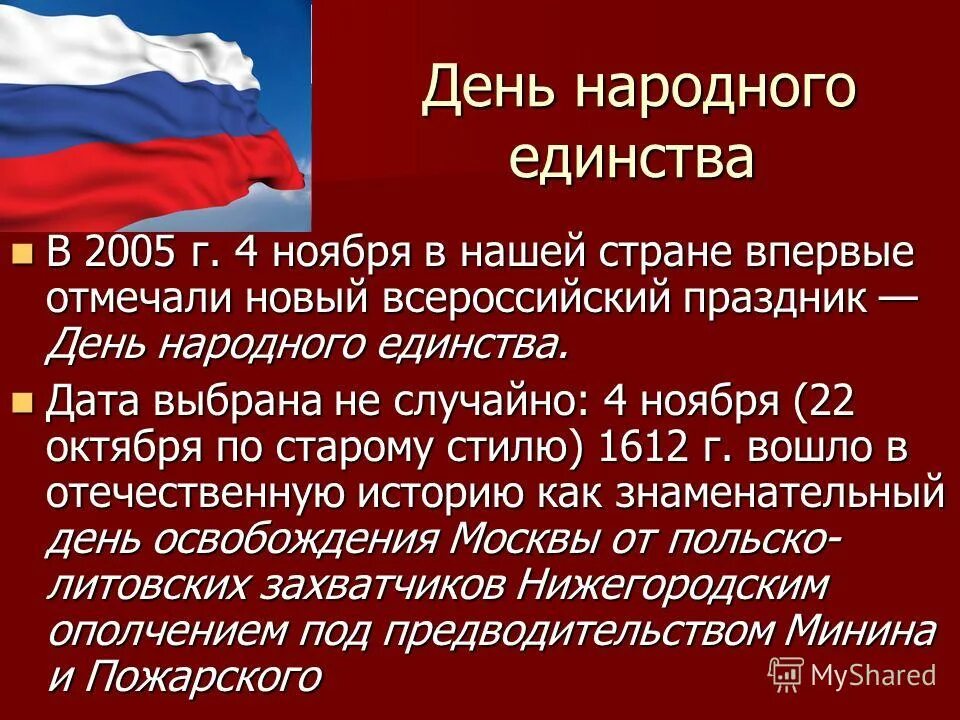 День народного единства

В 2005 г. 4 ноября в нашей стране впервые отмечали новый всероссийский праздник — День народного единства.

Дата выбрана не случайно: 4 ноября (22 октября по старому стилю) 1612 г. вошло в отечественную историю как знаменательный день освобождения Москвы от польско-литовских захватчиков Нижегородским ополчением под предводительством Минина и Пожарского

MyShared